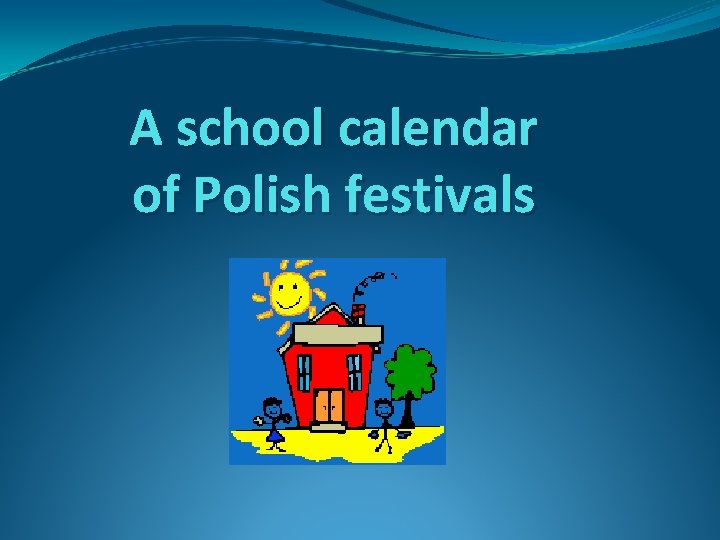 A school calendar of Polish festivals